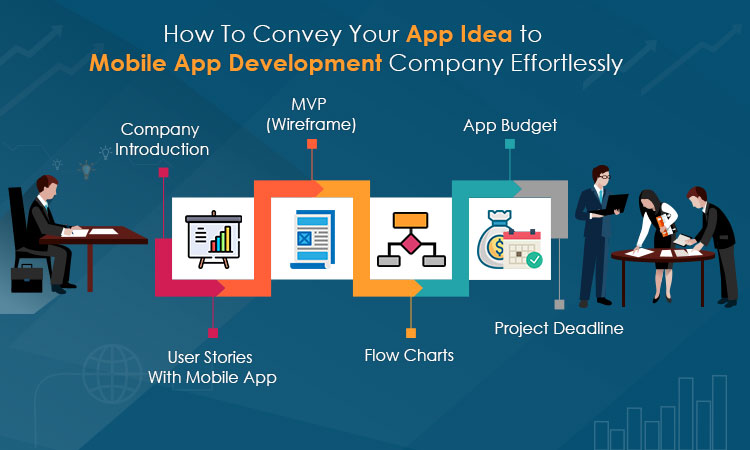 How To Convey Your App Idea to Mobile App Development Company Effortlessly

Company Introduction

MVP (Wireframe)

App Budget

User Stories With Mobile App

Flow Charts

Project Deadline